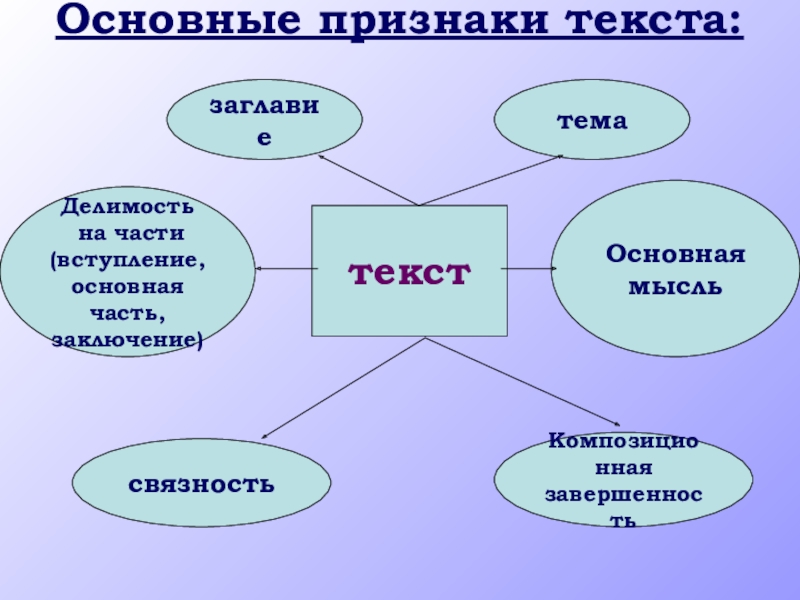 Основные признаки текста:

заглавие

тема

Делимость на части (вступление, основная часть, заключение)

текст

Основная мысль

связность

Композиционная завершенность